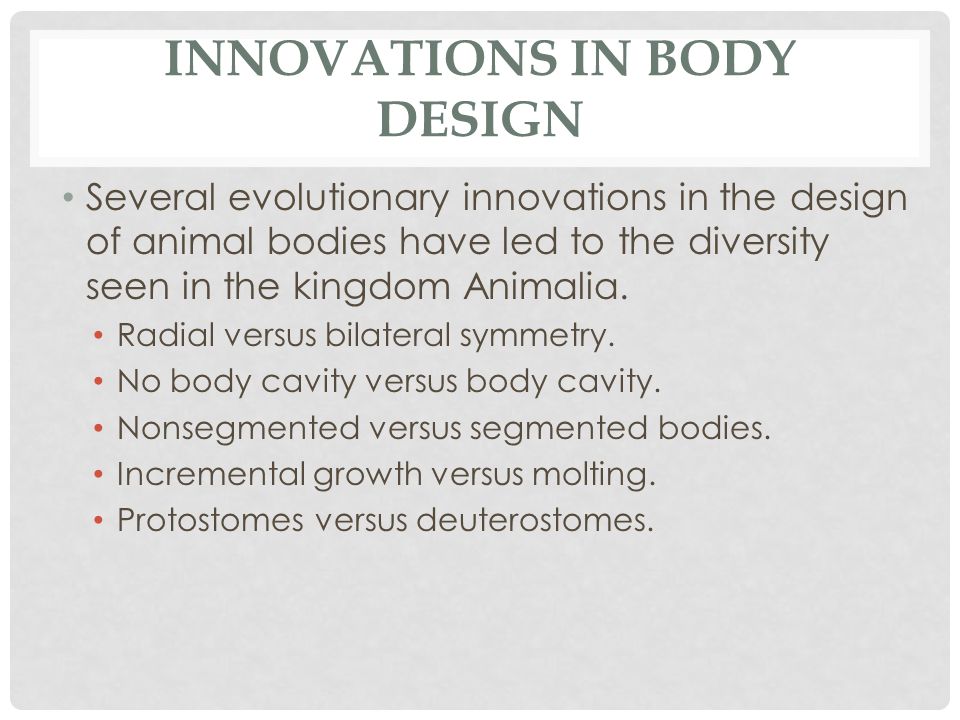 INNOVATIONS IN BODY DESIGN

• Several evolutionary innovations in the design of animal bodies have led to the diversity seen in the kingdom Animalia.
• Radial versus bilateral symmetry.
• No body cavity versus body cavity.
• Nonsegmented versus segmented bodies.
• Incremental growth versus molting.
• Protostomes versus deuterostomes.